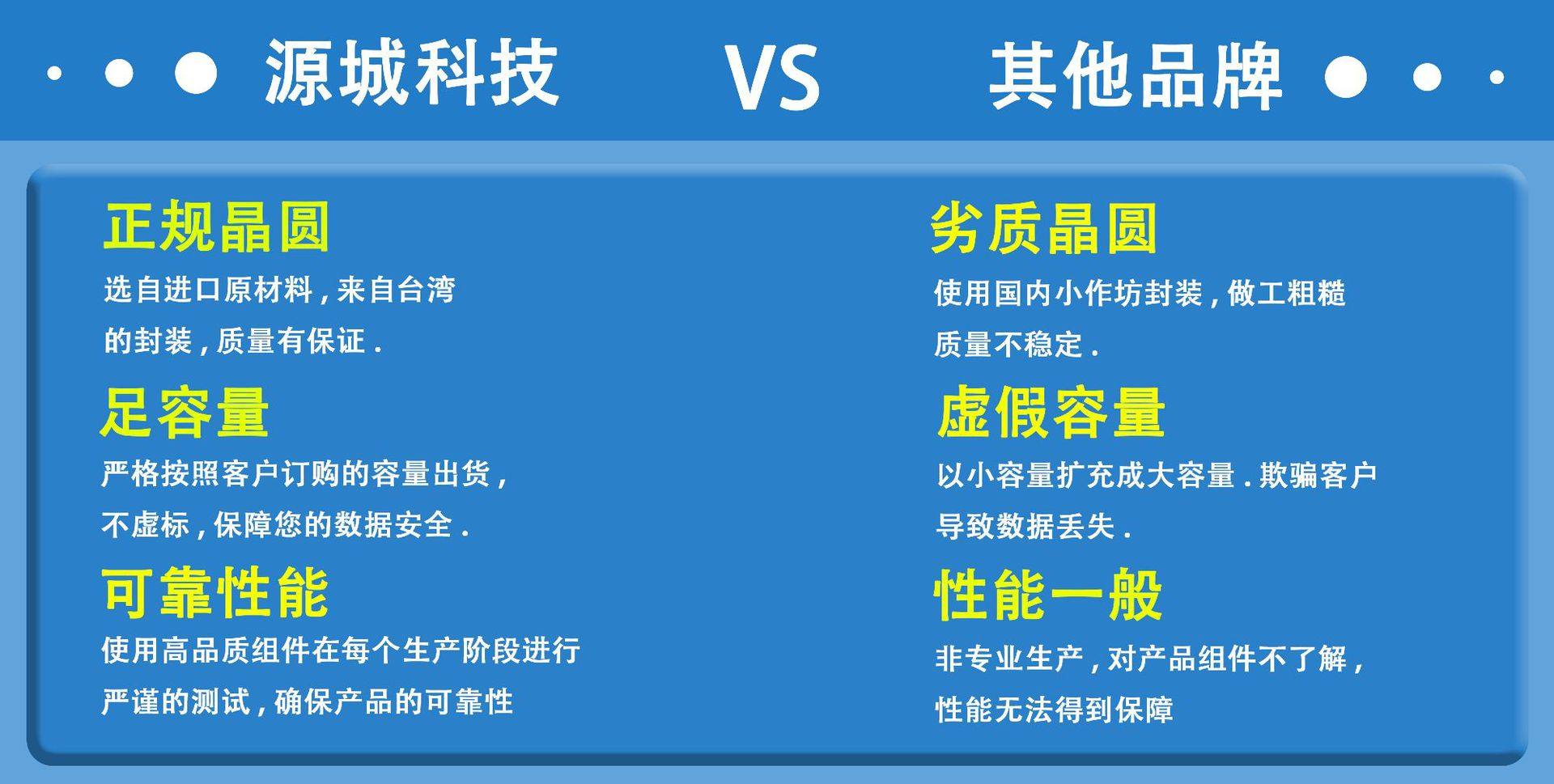 源城科技 VS 其他品牌

正规晶圆
选自进口原材料，来自台湾的封装，质量有保证.

足容量
严格按照客户订购的容量出货，不虚标，保障您的数据安全.

可靠性能
使用高品质组件在每个生产阶段进行严谨的测试，确保产品的可靠性

劣质晶圆
使用国内小作坊封装，做工粗糙质量不稳定.

虚假容量
以小容量扩充成大容量.欺骗客户导致数据丢失.

性能一般
非专业生产，对产品组件不了解，性能无法得到保障